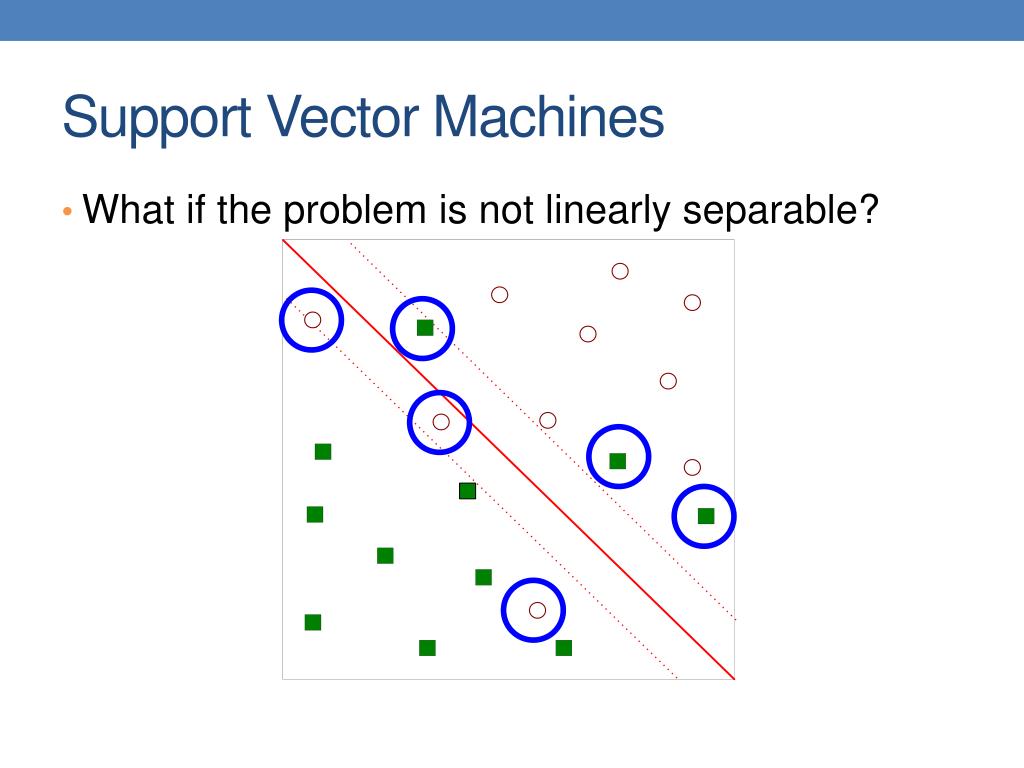 Support Vector Machines

• What if the problem is not linearly separable?